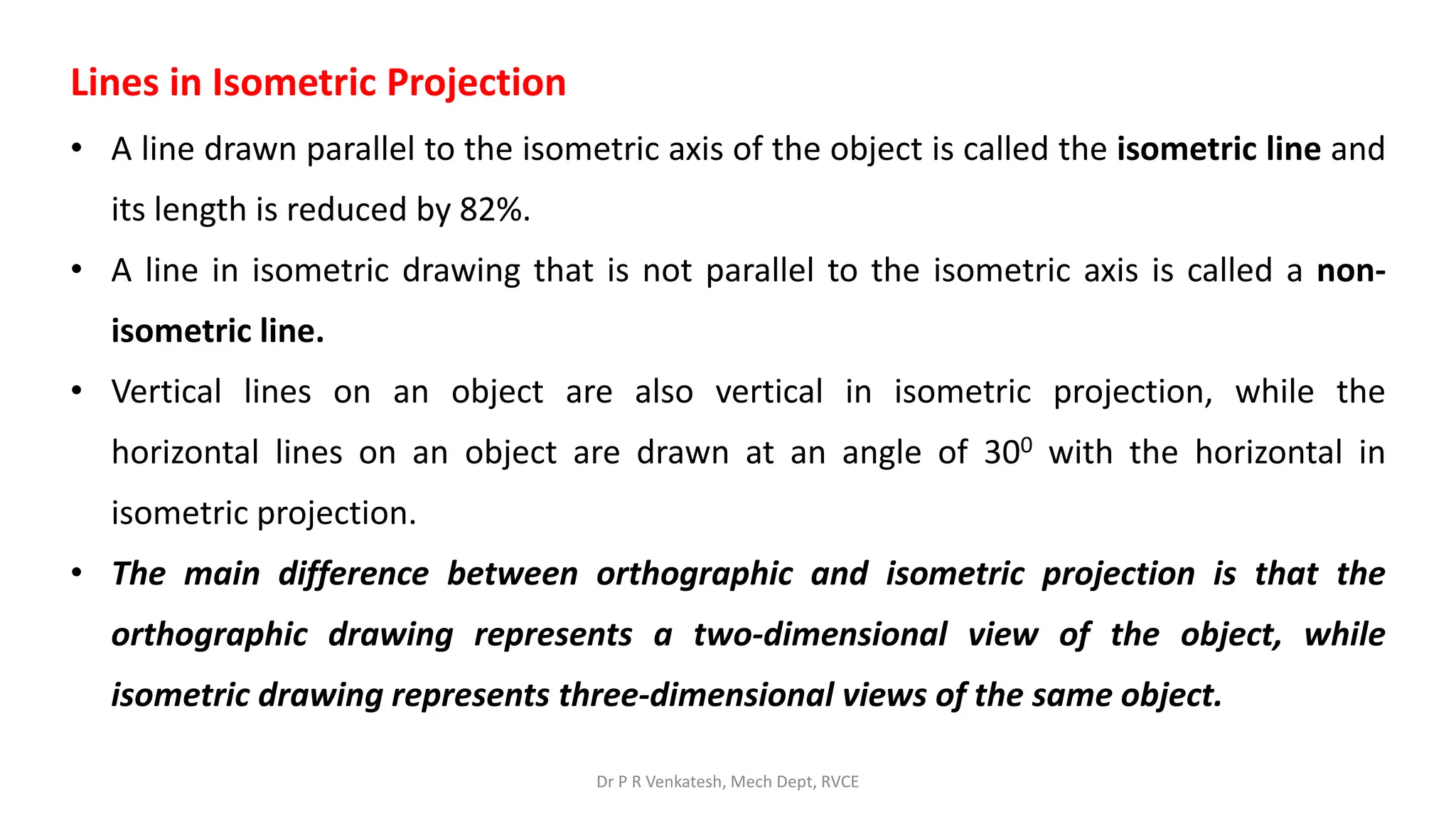 Lines in Isometric Projection

• A line drawn parallel to the isometric axis of the object is called the isometric line and its length is reduced by 82%.

• A line in isometric drawing that is not parallel to the isometric axis is called a non-isometric line.

• Vertical lines on an object are also vertical in isometric projection, while the horizontal lines on an object are drawn at an angle of $30^0$ with the horizontal in isometric projection.

• The main difference between orthographic and isometric projection is that the orthographic drawing represents a two-dimensional view of the object, while isometric drawing represents three-dimensional views of the same object.

Dr P R Venkatesh, Mech Dept, RVCE